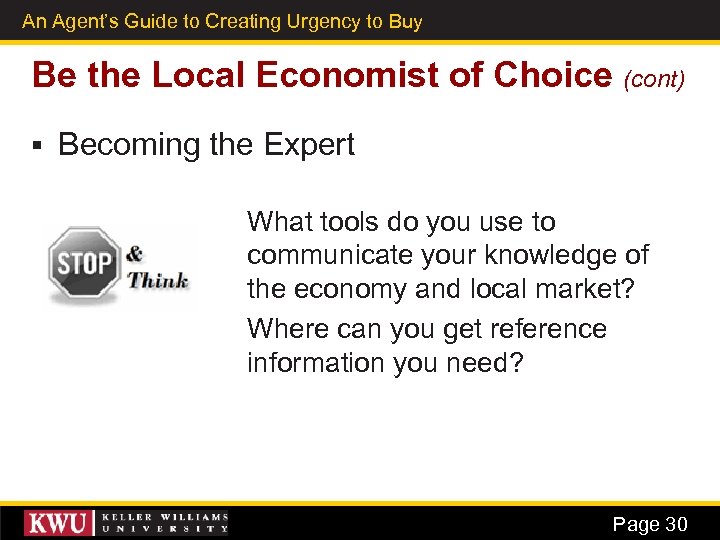 An Agent's Guide to Creating Urgency to Buy

Be the Local Economist of Choice (cont)

▪ Becoming the Expert

STOP & Think

What tools do you use to communicate your knowledge of the economy and local market?

Where can you get reference information you need?

KWU KELLER WILLIAMS UNIVERSITY

Page 30